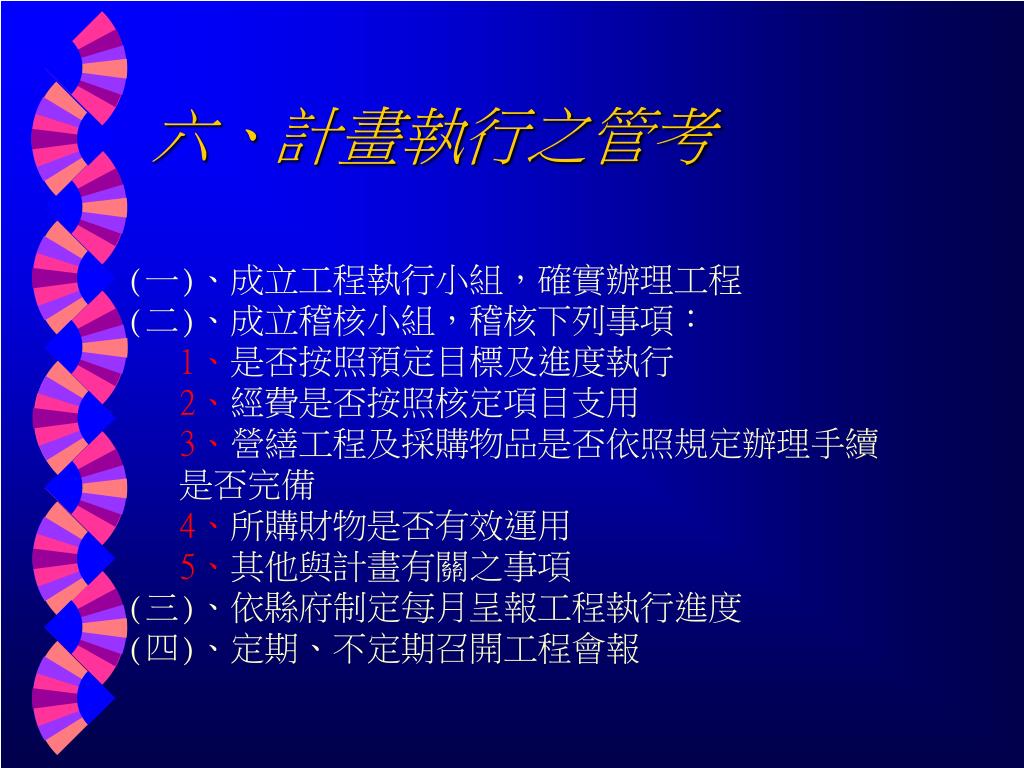 六、計畫執行之管考

(一)、成立工程執行小組，確實辦理工程
(二)、成立稽核小組，稽核下列事項：
1、是否按照預定目標及進度執行
2、經費是否按照核定項目支用
3、營繕工程及採購物品是否依照規定辦理手續是否完備
4、所購財物是否有效運用
5、其他與計畫有關之事項
(三)、依縣府制定每月呈報工程執行進度
(四)、定期、不定期召開工程會報